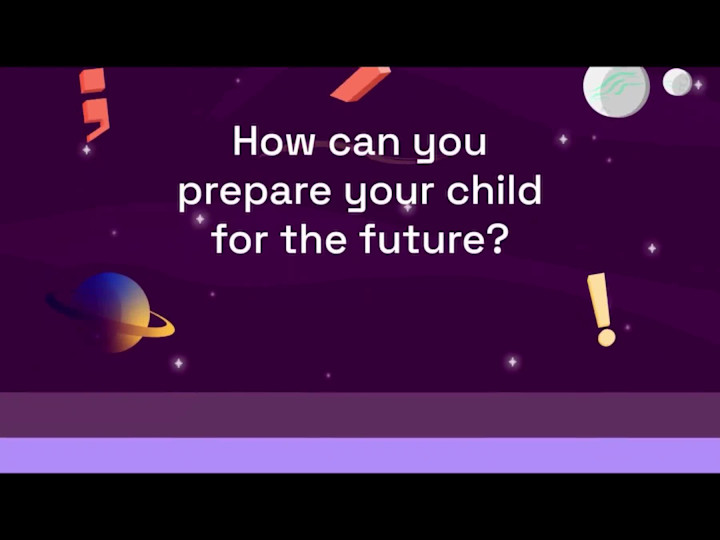 How can you prepare your child for the future?